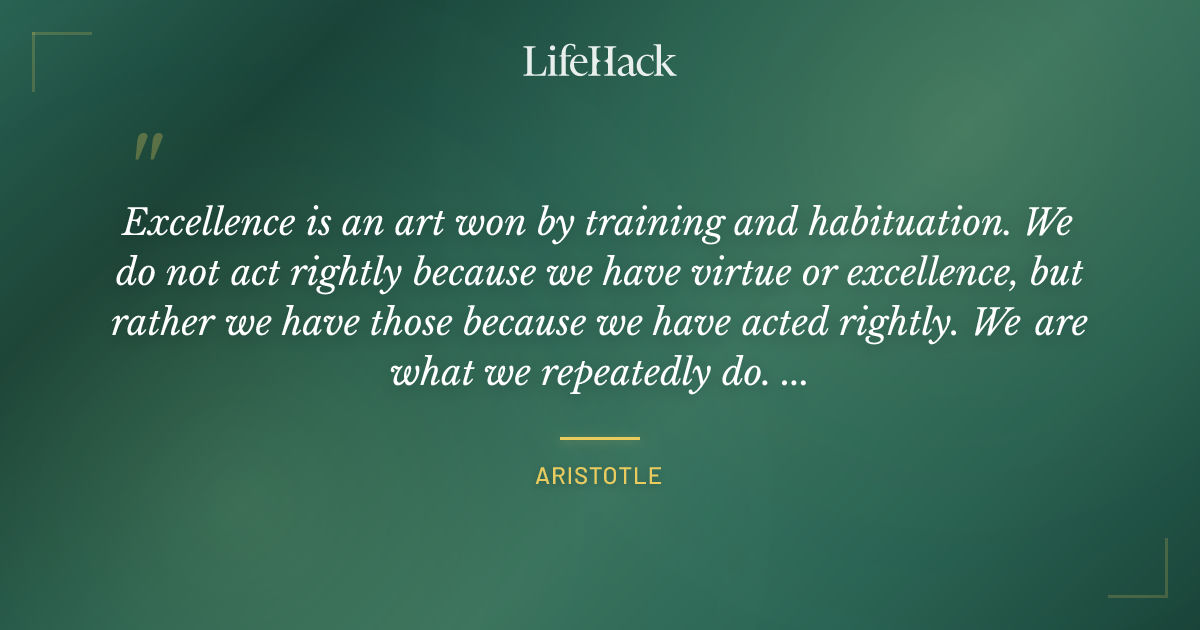 LifeHack

"

Excellence is an art won by training and habituation. We do not act rightly because we have virtue or excellence, but rather we have those because we have acted rightly. We are what we repeatedly do. ...

ARISTOTLE